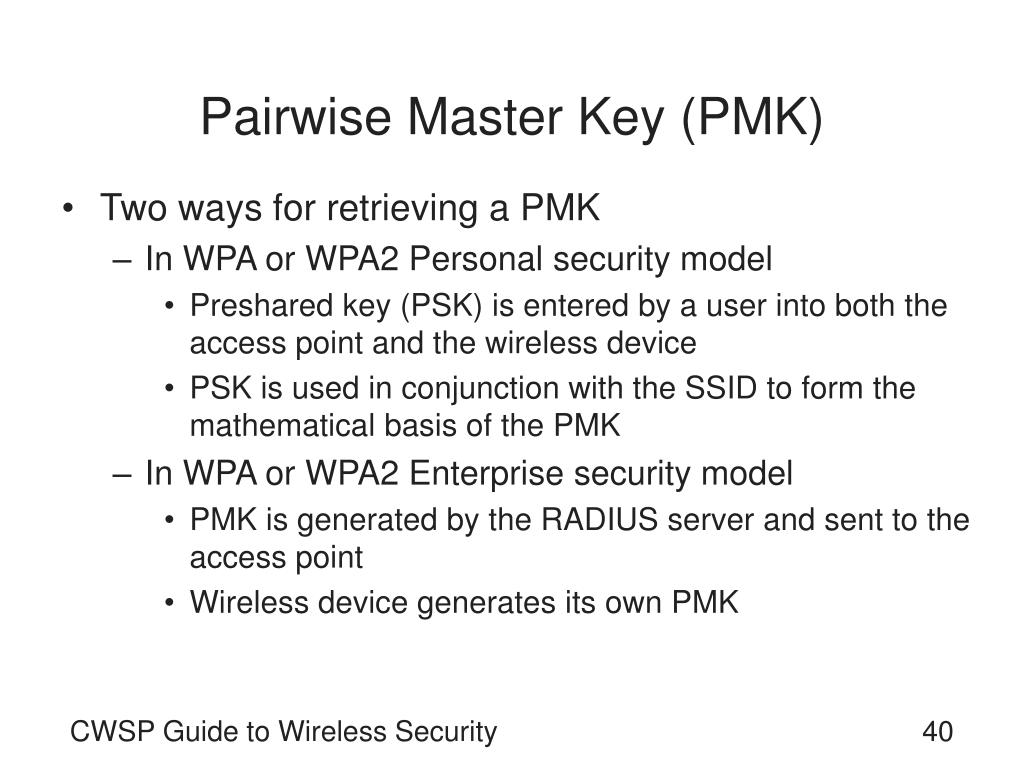 Pairwise Master Key (PMK)

• Two ways for retrieving a PMK
– In WPA or WPA2 Personal security model
• Preshared key (PSK) is entered by a user into both the access point and the wireless device
• PSK is used in conjunction with the SSID to form the mathematical basis of the PMK
– In WPA or WPA2 Enterprise security model
• PMK is generated by the RADIUS server and sent to the access point
• Wireless device generates its own PMK

CWSP Guide to Wireless Security

40